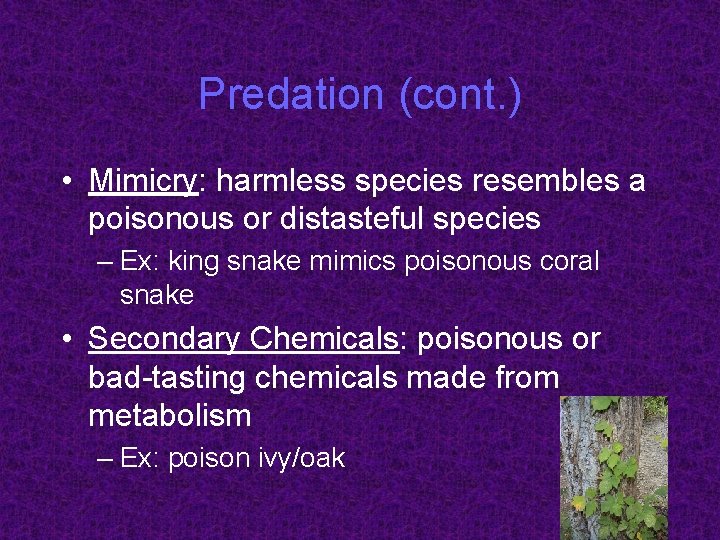 Predation (cont.)

• Mimicry: harmless species resembles a poisonous or distasteful species

– Ex: king snake mimics poisonous coral snake

• Secondary Chemicals: poisonous or bad-tasting chemicals made from metabolism

– Ex: poison ivy/oak